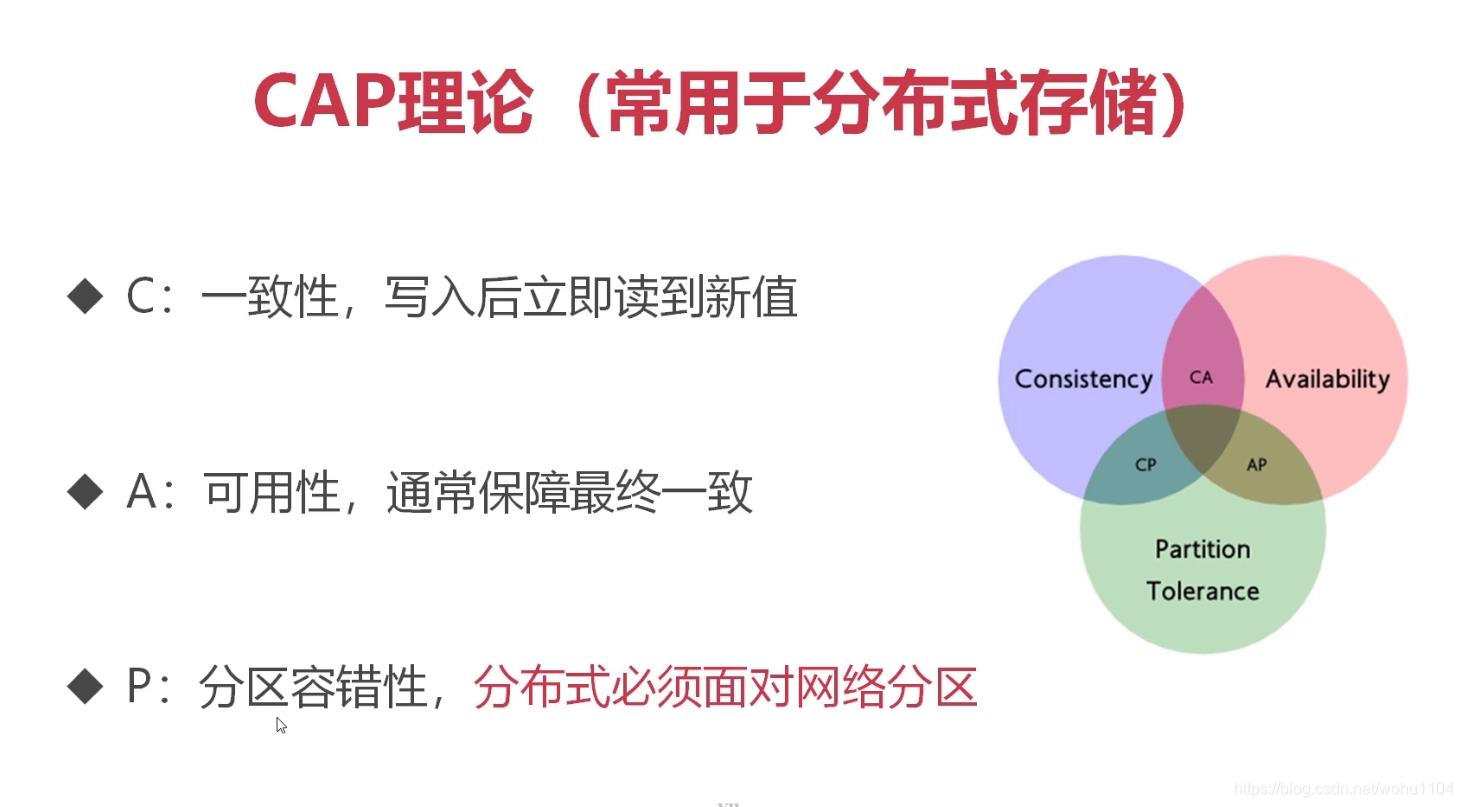 CAP理论（常用于分布式存储）

◆ C：一致性，写入后立即读到新值

◆ A：可用性，通常保障最终一致

◆ P：分区容错性，分布式必须面对网络分区

Consistency

CA

Availability

CP

AP

Partition Tolerance

https://blog.csdn.net/wohu1104